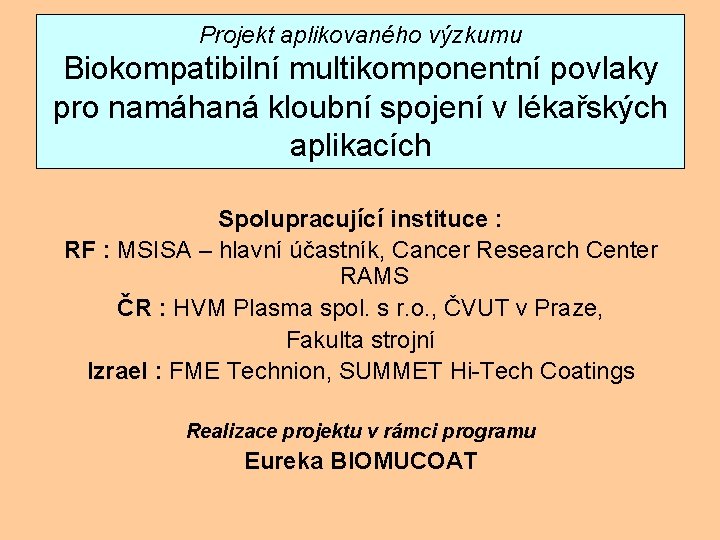 Projekt aplikovaného výzkumu
Biokompatibilní multikomponentní povlaky pro namáhaná kloubní spojení v lékařských aplikacích

Spolupracující instituce :
RF : MSISA – hlavní účastník, Cancer Research Center RAMS
ČR : HVM Plasma spol. s r.o., ČVUT v Praze, Fakulta strojní
Izrael : FME Technion, SUMMET Hi-Tech Coatings

Realizace projektu v rámci programu
Eureka BIOMUCOAT